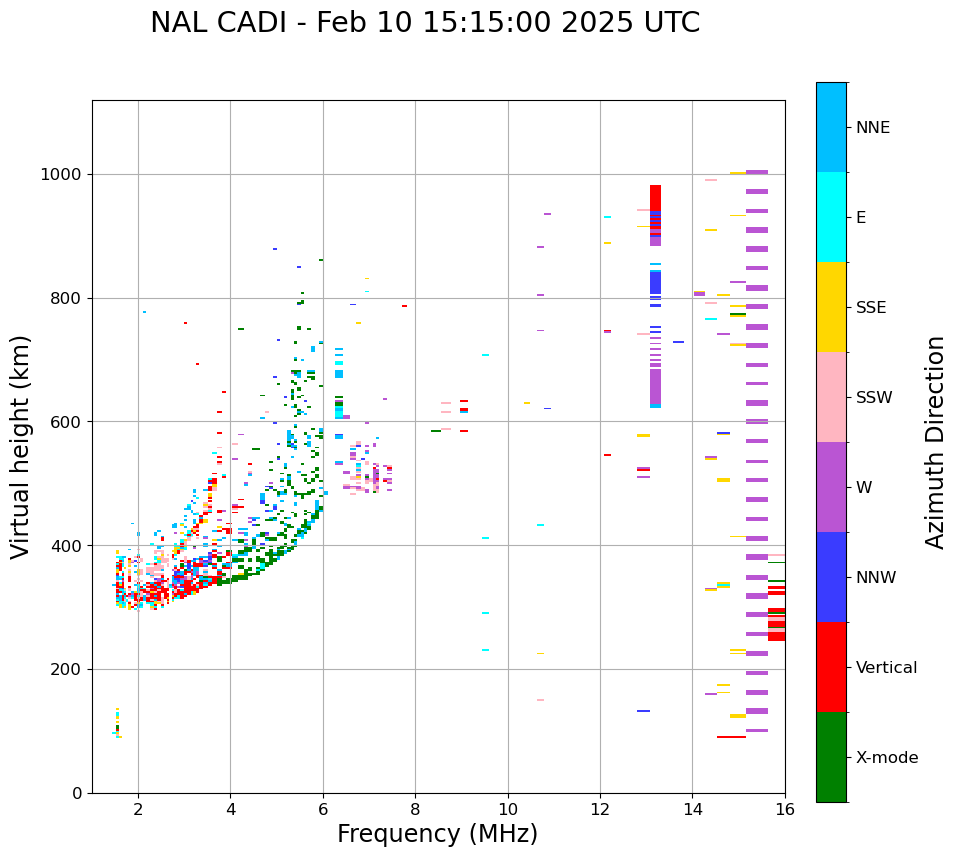 NAL CADI - Feb 10 15:15:00 2025 UTC

Virtual height (km)

1000
800
600
400
200
0

2
4
6
8
10
12
14
16

Frequency (MHz)

NNE
E
SSE
SSW
W
NNW
Vertical
X-mode

Azimuth Direction